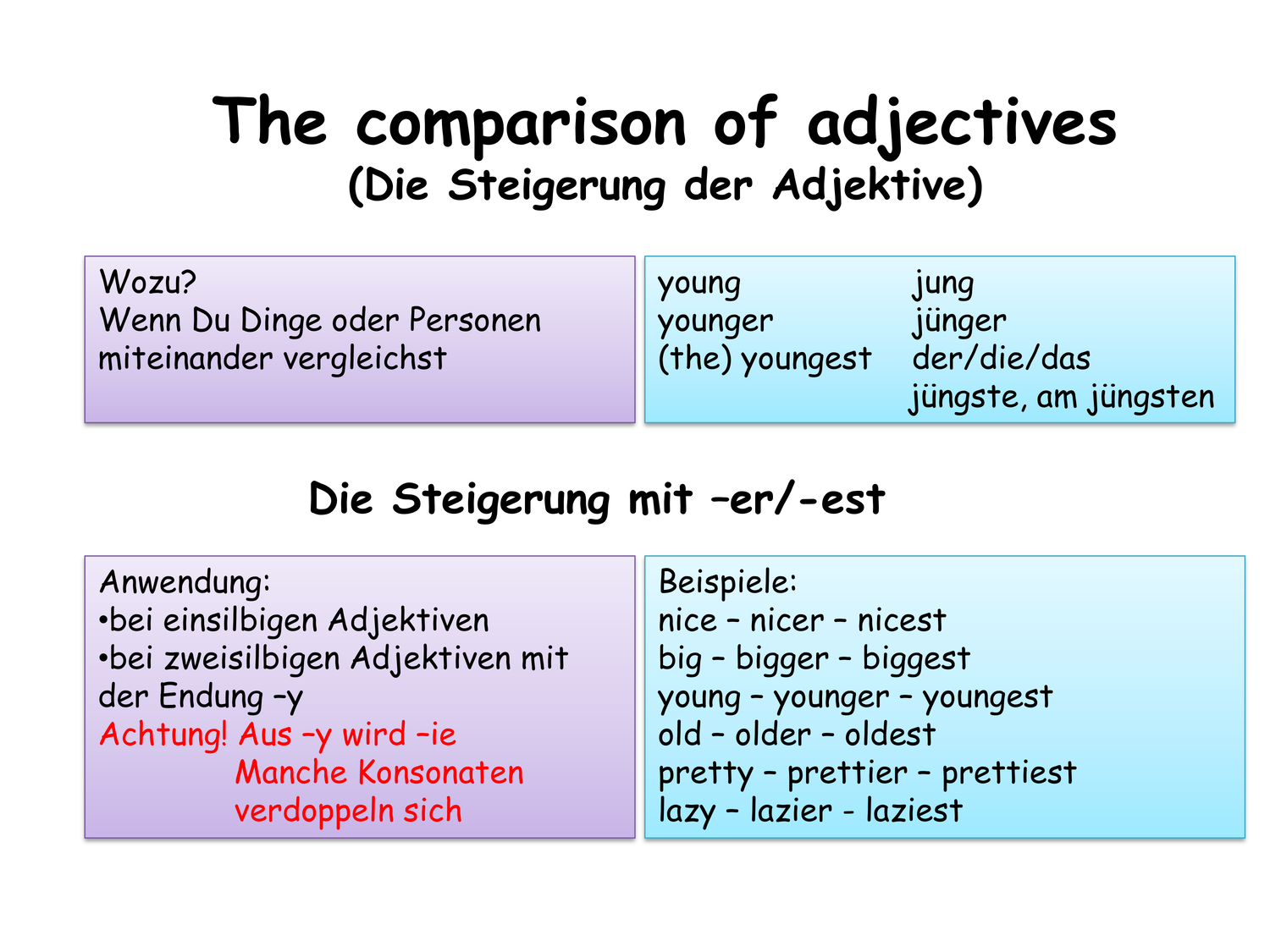 The comparison of adjectives
(Die Steigerung der Adjektive)

Wozu?
Wenn Du Dinge oder Personen miteinander vergleichst

young jung
younger jünger
(the) youngest der/die/das jüngste, am jüngsten

Die Steigerung mit –er/-est

Anwendung:
•bei einsilbigen Adjektiven
•bei zweisilbigen Adjektiven mit der Endung –y
Achtung! Aus –y wird –ie
Manche Konsonaten verdoppeln sich

Beispiele:
nice – nicer – nicest
big – bigger – biggest
young – younger – youngest
old – older – oldest
pretty – prettier – prettiest
lazy – lazier - laziest